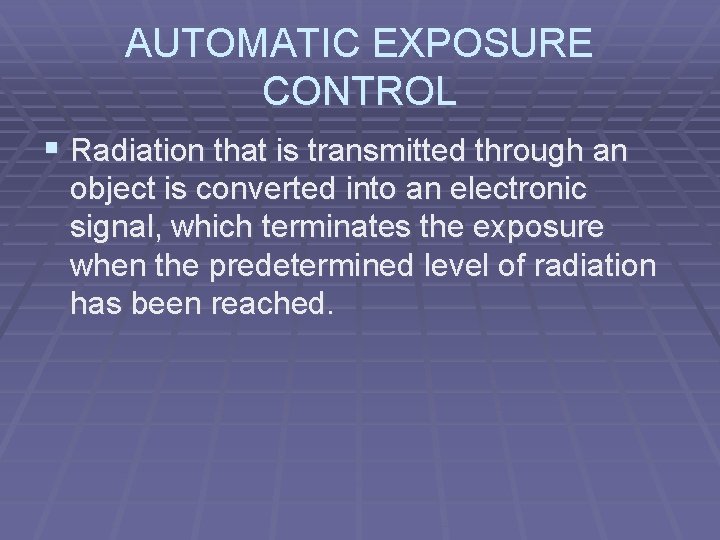 AUTOMATIC EXPOSURE CONTROL

▪ Radiation that is transmitted through an object is converted into an electronic signal, which terminates the exposure when the predetermined level of radiation has been reached.